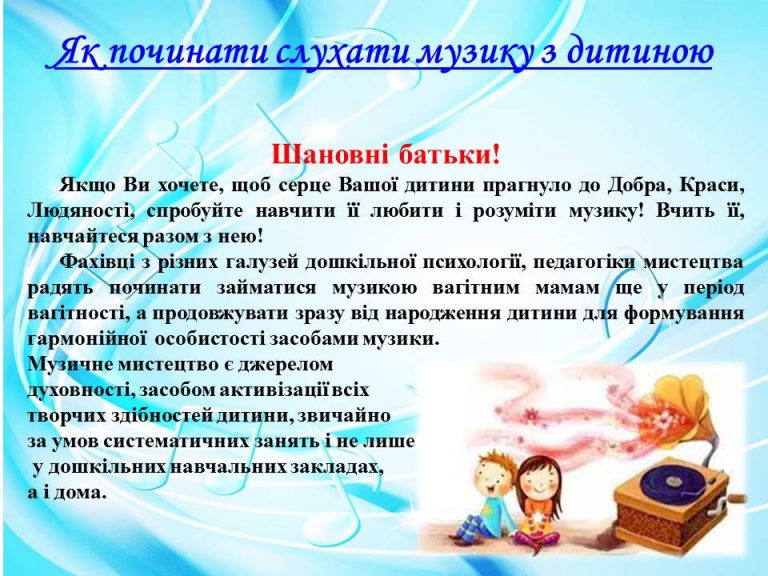 Як починати слухати музику з дитиною

Шановні батьки!

Якщо Ви хочете, щоб серце Вашої дитини прагнуло до Добра, Краси, Людяності, спробуйте навчити її любити і розуміти музику! Вчить її, навчайтеся разом з нею!

Фахівці з різних галузей дошкільної психології, педагогіки мистецтва радять починати займатися музикою вагітним мамам ще у період вагітності, а продовжувати зразу від народження дитини для формування гармонійної особистості засобами музики.

Музичне мистецтво є джерелом духовності, засобом активізації всіх творчих здібностей дитини, звичайно за умов систематичних занять і не лише у дошкільних навчальних закладах, а і дома.